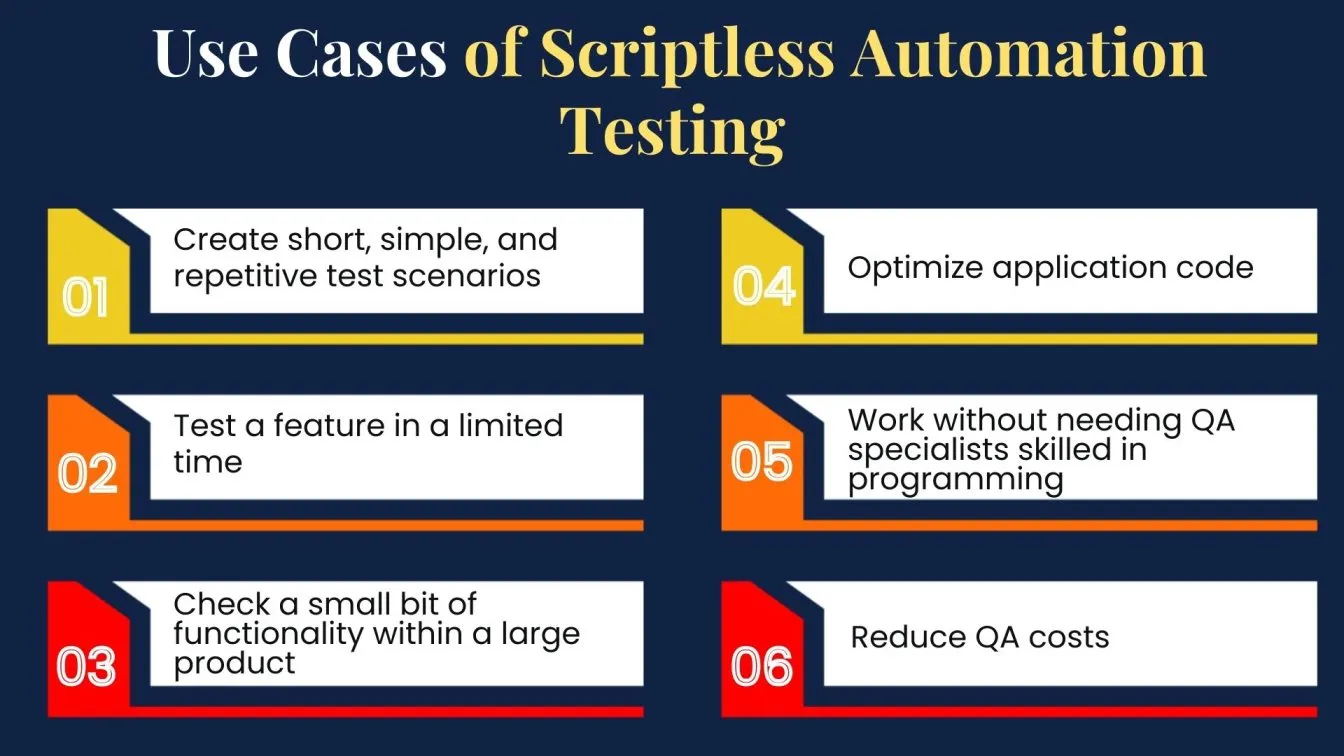 Use Cases of Scriptless Automation Testing

01
Create short, simple, and repetitive test scenarios

02
Test a feature in a limited time

03
Check a small bit of functionality within a large product

04
Optimize application code

05
Work without needing QA specialists skilled in programming

06
Reduce QA costs